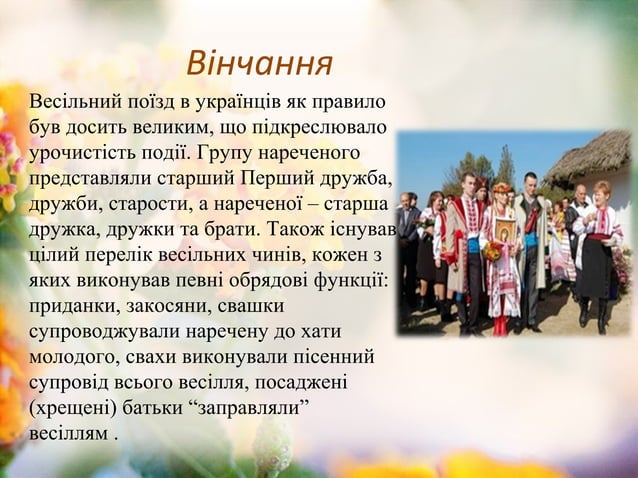 Вінчання

Весільний поїзд в українців як правило був досить великим, що підкреслювало урочистість події. Групу нареченого представляли старший Перший дружба, дружби, старости, а нареченої – старша дружка, дружки та брати. Також існував цілий перелік весільних чинів, кожен з яких виконував певні обрядові функції: приданки, закосяни, свашки супроводжували наречену до хати молодого, свахи виконували пісенний супровід всього весілля, посаджені (хрещені) батьки “заправляли” весіллям .